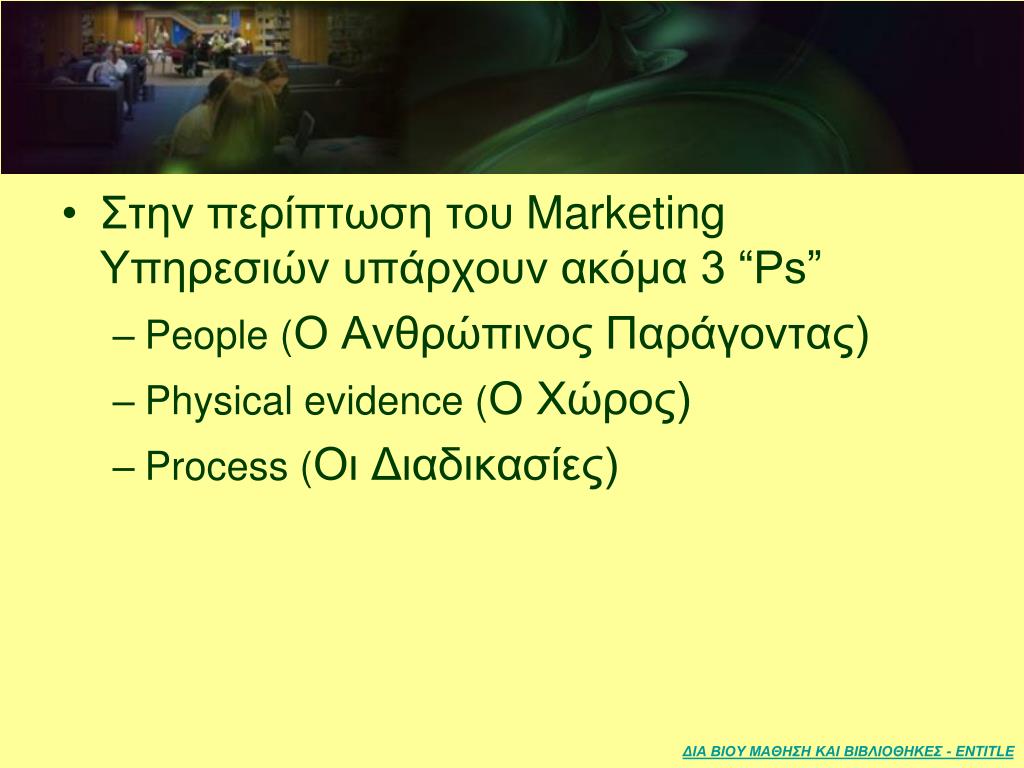 • Στην περίπτωση του Marketing Υπηρεσιών υπάρχουν ακόμα 3 “Ps”

– People (Ο Ανθρώπινος Παράγοντας)

– Physical evidence (Ο Χώρος)

– Process (Οι Διαδικασίες)

ΔΙΑ ΒΙΟΥ ΜΑΘΗΣΗ ΚΑΙ ΒΙΒΛΙΟΘΗΚΕΣ - ENTITLE